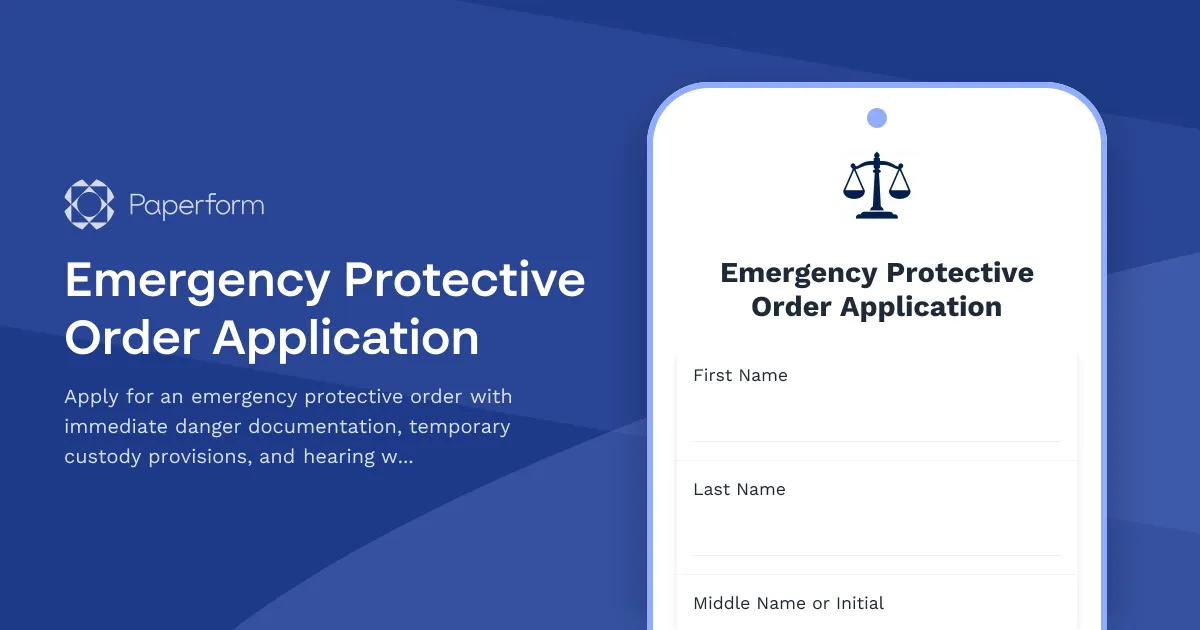 Paperform

Emergency Protective Order Application

Apply for an emergency protective order with immediate danger documentation, temporary custody provisions, and hearing w...

Emergency Protective Order Application

First Name

Last Name

Middle Name or Initial